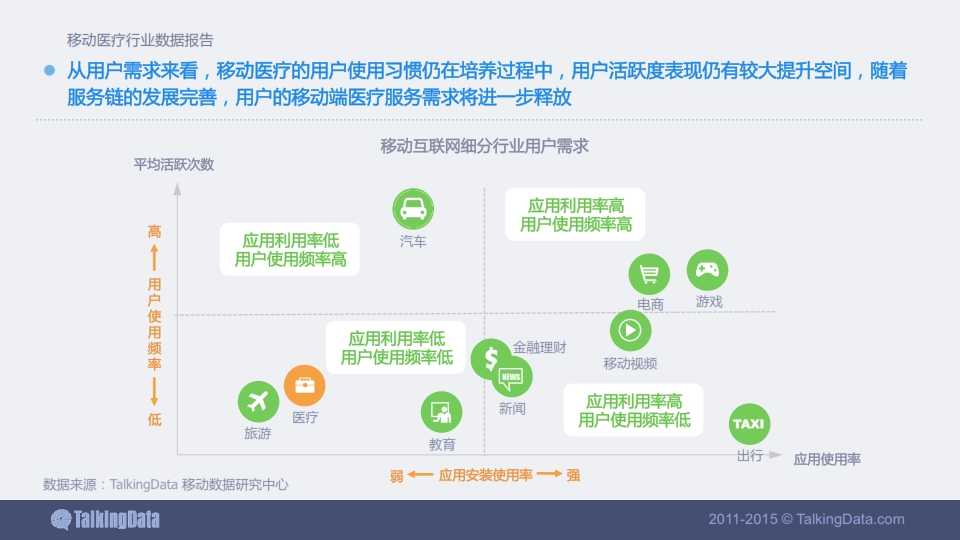 移动医疗行业数据报告

从用户需求来看，移动医疗的用户使用习惯仍在培养过程中，用户活跃度表现仍有较大提升空间，随着服务链的发展完善，用户的移动端医疗服务需求将进一步释放

移动互联网细分行业用户需求

平均活跃次数

高

用户使用频率

低

应用利用率低
用户使用频率高

汽车

应用利用率高
用户使用频率高

电商

游戏

应用利用率低
用户使用频率低

金融理财

移动视频

NEWS

新闻

旅游

医疗

教育

应用利用率高
用户使用频率低

TAXI

出行

应用使用率

弱 应用安装使用率 强

数据来源：TalkingData 移动数据研究中心

TalkingData

2011-2015 © TalkingData.com